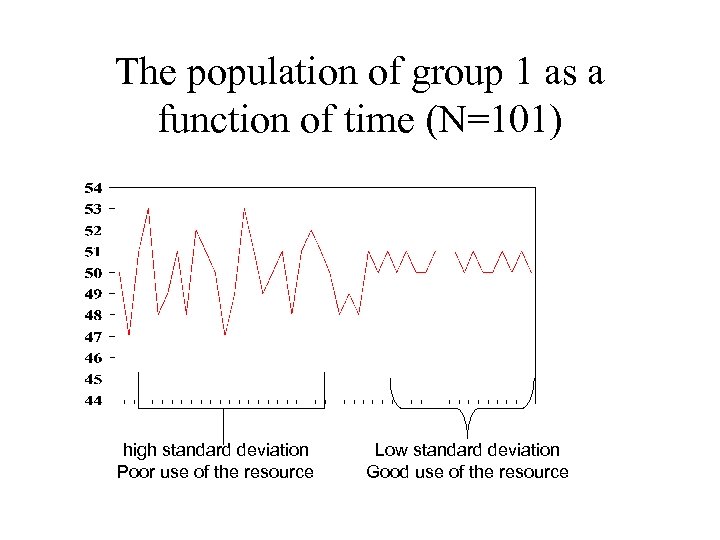 The population of group 1 as a function of time (N=101)

54
53
52
51
50
49
48
47
46
45
44

high standard deviation
Poor use of the resource

Low standard deviation
Good use of the resource